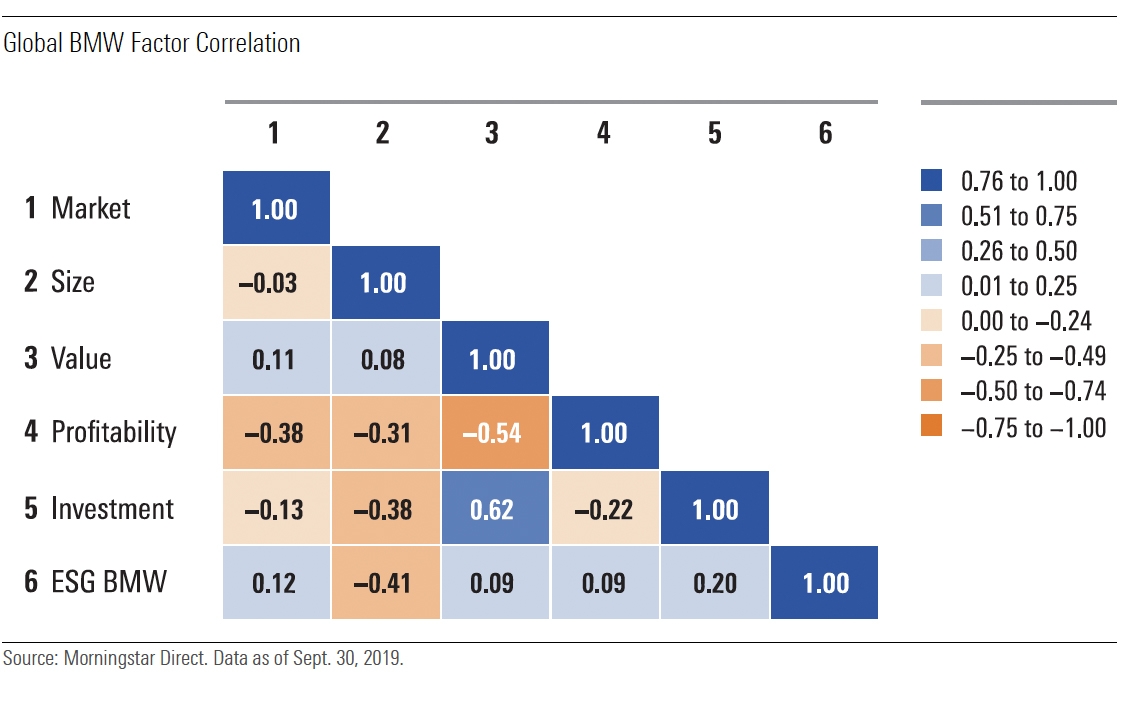 Global BMW Factor Correlation

| | 1 | 2 | 3 | 4 | 5 | 6 |
|---|---|---|---|---|---|---|
| 1 Market | 1.00 | | | | | |
| 2 Size | –0.03 | 1.00 | | | | |
| 3 Value | 0.11 | 0.08 | 1.00 | | | |
| 4 Profitability | –0.38 | –0.31 | –0.54 | 1.00 | | |
| 5 Investment | –0.13 | –0.38 | 0.62 | –0.22 | 1.00 | |
| 6 ESG BMW | 0.12 | –0.41 | 0.09 | 0.09 | 0.20 | 1.00 |

0.76 to 1.00
0.51 to 0.75
0.26 to 0.50
0.01 to 0.25
0.00 to –0.24
–0.25 to –0.49
–0.50 to –0.74
–0.75 to –1.00

Source: Morningstar Direct. Data as of Sept. 30, 2019.